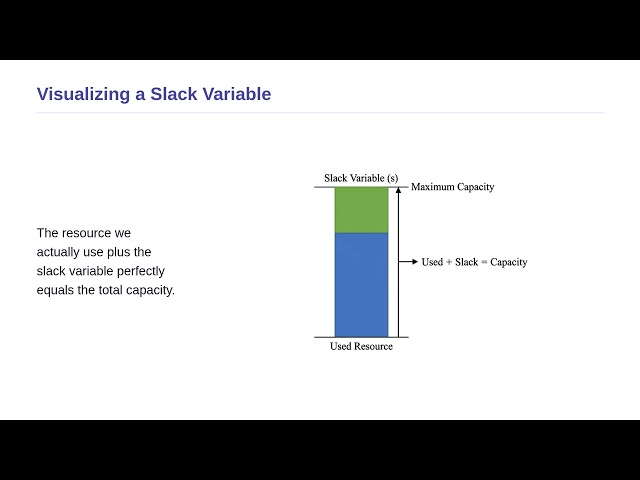 Visualizing a Slack Variable

The resource we actually use plus the slack variable perfectly equals the total capacity.

Slack Variable (s)

Maximum Capacity

Used + Slack = Capacity

Used Resource